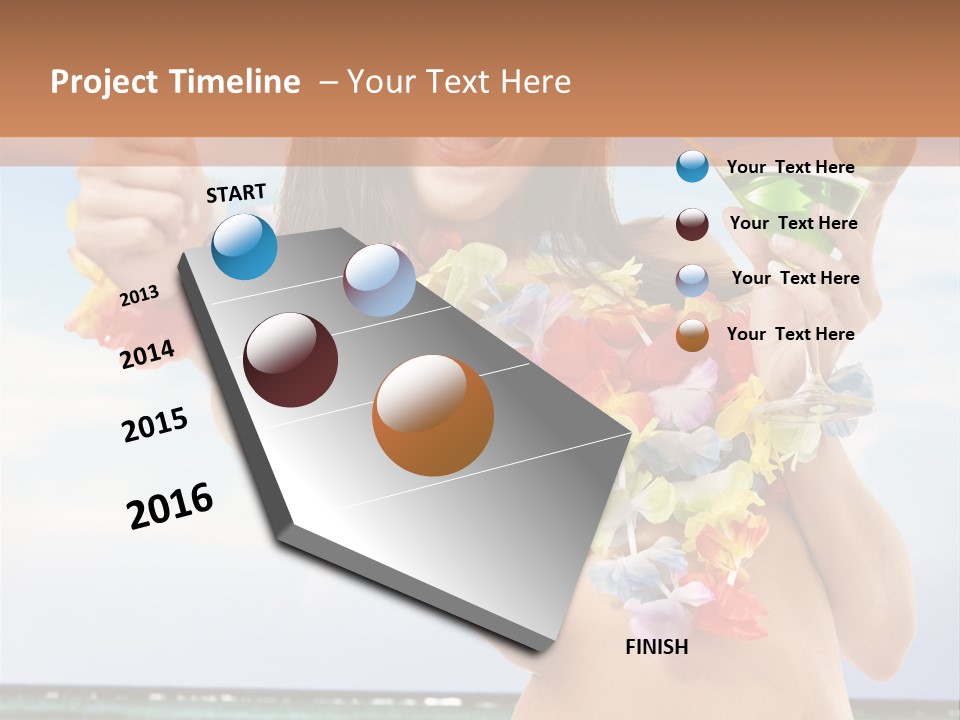 Project Timeline – Your Text Here

START

2013

2014

2015

2016

FINISH

Your Text Here

Your Text Here

Your Text Here

Your Text Here